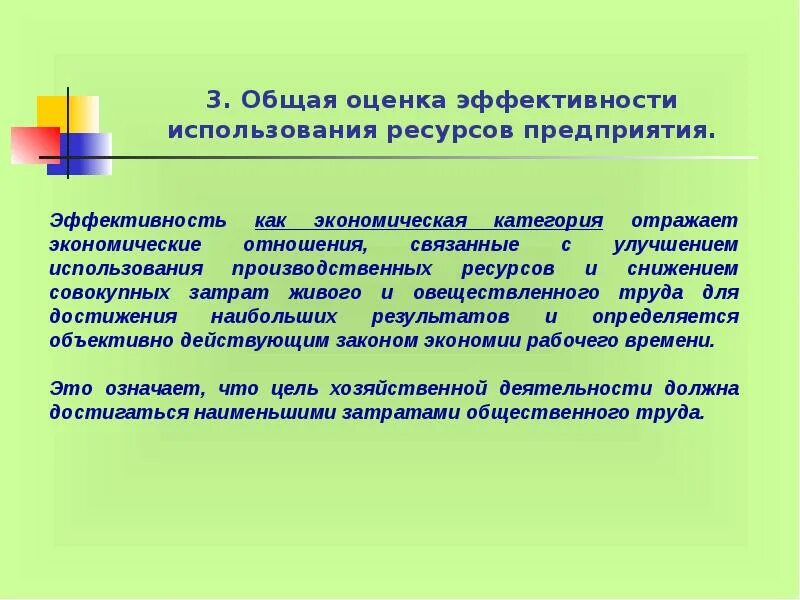 3. Общая оценка эффективности использования ресурсов предприятия.

Эффективность как экономическая категория отражает экономические отношения, связанные с улучшением использования производственных ресурсов и снижением совокупных затрат живого и овеществленного труда для достижения наибольших результатов и определяется объективно действующим законом экономии рабочего времени.

Это означает, что цель хозяйственной деятельности должна достигаться наименьшими затратами общественного труда.